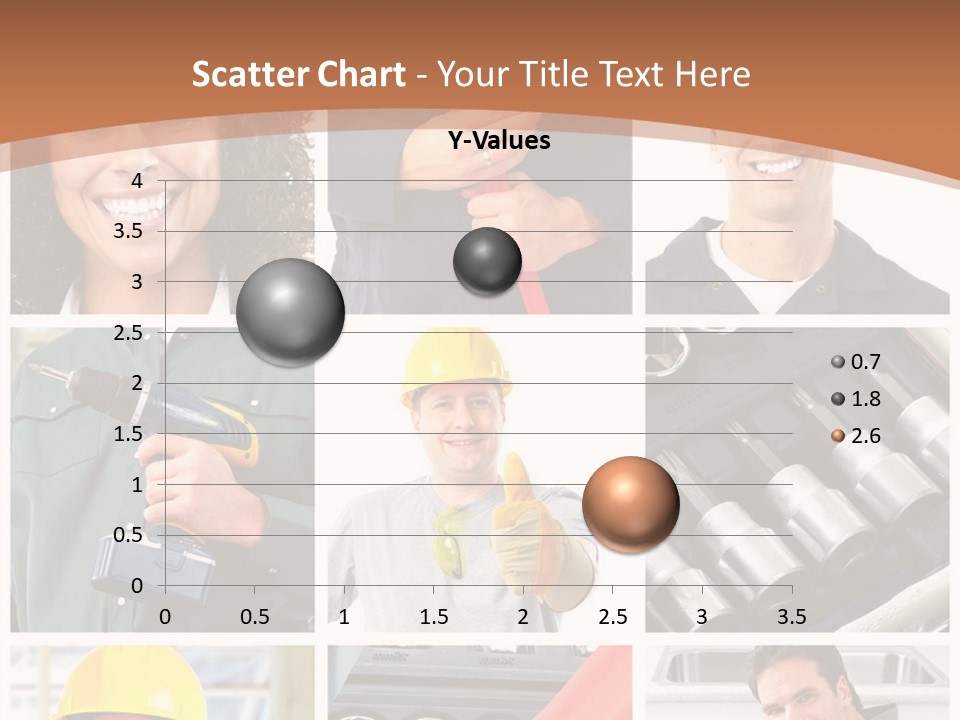 Scatter Chart - Your Title Text Here

Y-Values

4
3.5
3
2.5
2
1.5
1
0.5
0

0 0.5 1 1.5 2 2.5 3 3.5

0.7
1.8
2.6